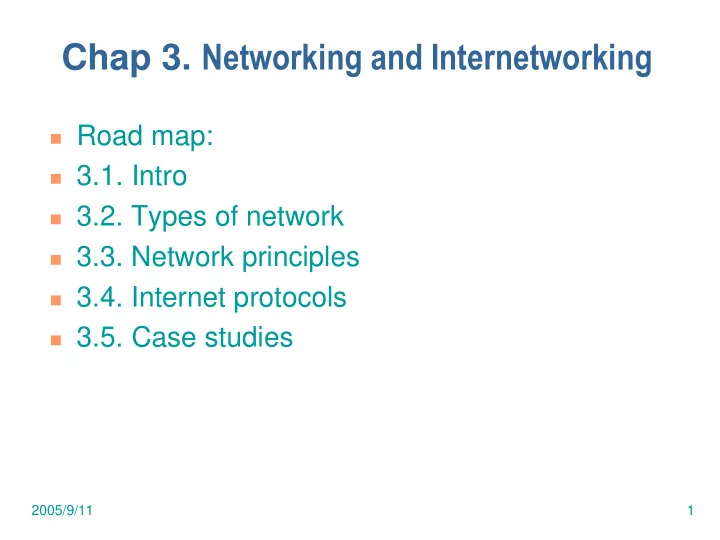 Chap 3. Networking and Internetworking

- Road map:
- 3.1. Intro
- 3.2. Types of network
- 3.3. Network principles
- 3.4. Internet protocols
- 3.5. Case studies

2005/9/11

1